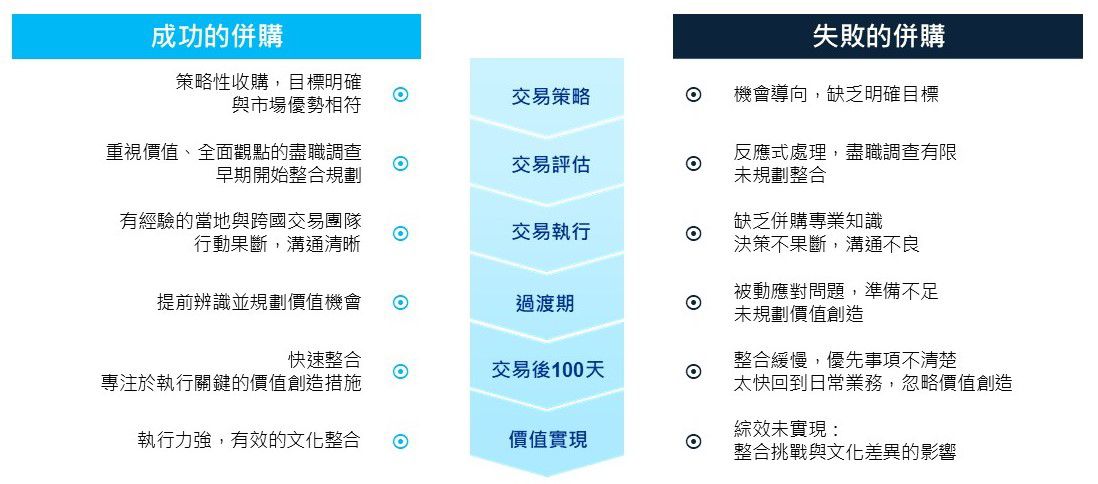 成功的併購

策略性收購，目標明確
與市場優勢相符

重視價值、全面觀點的盡職調查
早期開始整合規劃

有經驗的當地與跨國交易團隊
行動果斷，溝通清晰

提前辨識並規劃價值機會

快速整合
專注於執行關鍵的價值創造措施

執行力強，有效的文化整合

交易策略

交易評估

交易執行

過渡期

交易後100天

價值實現

失敗的併購

機會導向，缺乏明確目標

反應式處理，盡職調查有限
未規劃整合

缺乏併購專業知識
決策不果斷，溝通不良

被動應對問題，準備不足
未規劃價值創造

整合緩慢，優先事項不清楚
太快回到日常業務，忽略價值創造

綜效未實現：
整合挑戰與文化差異的影響